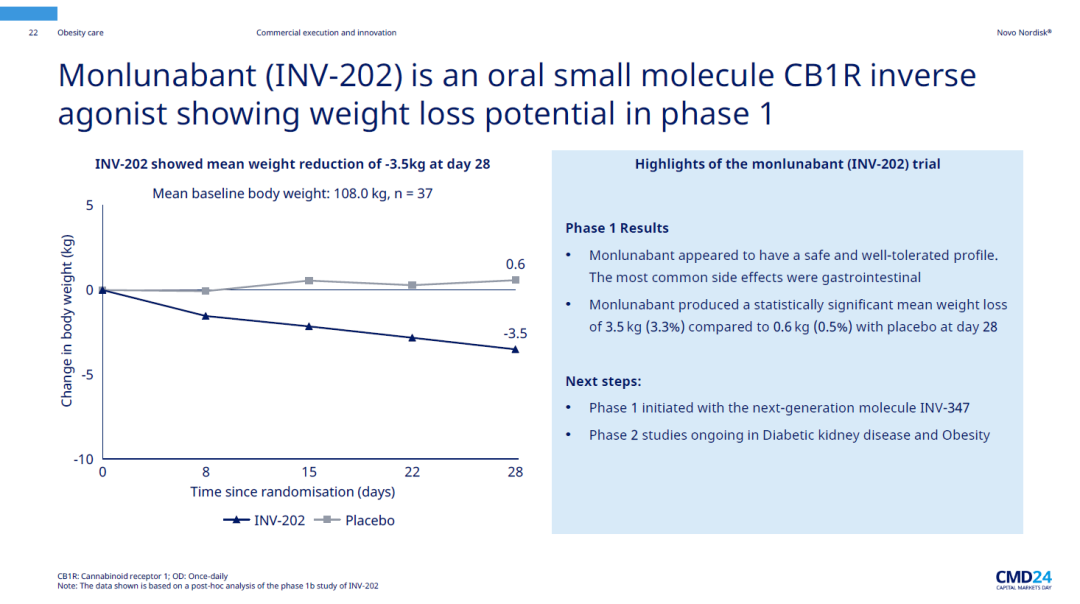 22 Obesity care Commercial execution and innovation Novo Nordisk®

Monlunabant (INV-202) is an oral small molecule CB1R inverse agonist showing weight loss potential in phase 1

INV-202 showed mean weight reduction of -3.5kg at day 28

Mean baseline body weight: 108.0 kg, n = 37

Change in body weight (kg)

5
0
-5
-10

0.6
-3.5

0 8 15 22 28

Time since randomisation (days)

INV-202 Placebo

Highlights of the monlunabant (INV-202) trial

Phase 1 Results

• Monlunabant appeared to have a safe and well-tolerated profile. The most common side effects were gastrointestinal

• Monlunabant produced a statistically significant mean weight loss of 3.5 kg (3.3%) compared to 0.6 kg (0.5%) with placebo at day 28

Next steps:

• Phase 1 initiated with the next-generation molecule INV-347

• Phase 2 studies ongoing in Diabetic kidney disease and Obesity

CB1R: Cannabinoid receptor 1; OD: Once-daily
Note: The data shown is based on a post-hoc analysis of the phase 1b study of INV-202

CMD24
CAPITAL MARKETS DAY